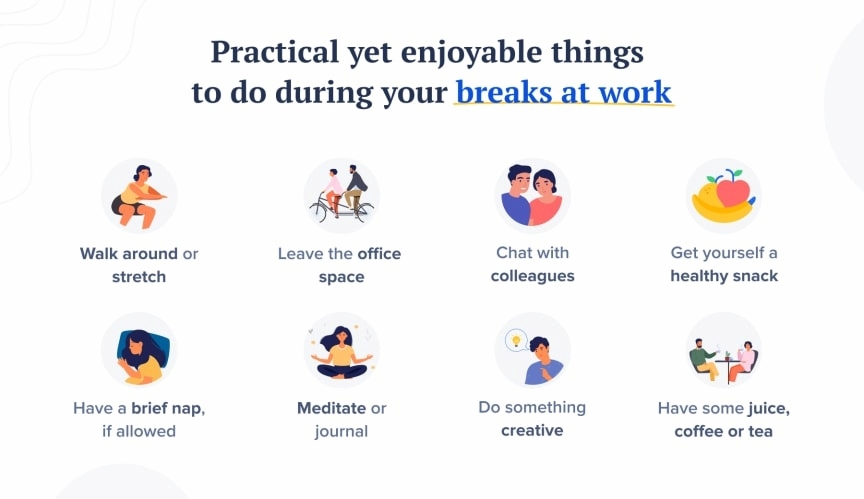 Practical yet enjoyable things to do during your breaks at work

Walk around or stretch

Leave the office space

Chat with colleagues

Get yourself a healthy snack

Have a brief nap, if allowed

Meditate or journal

Do something creative

Have some juice, coffee or tea